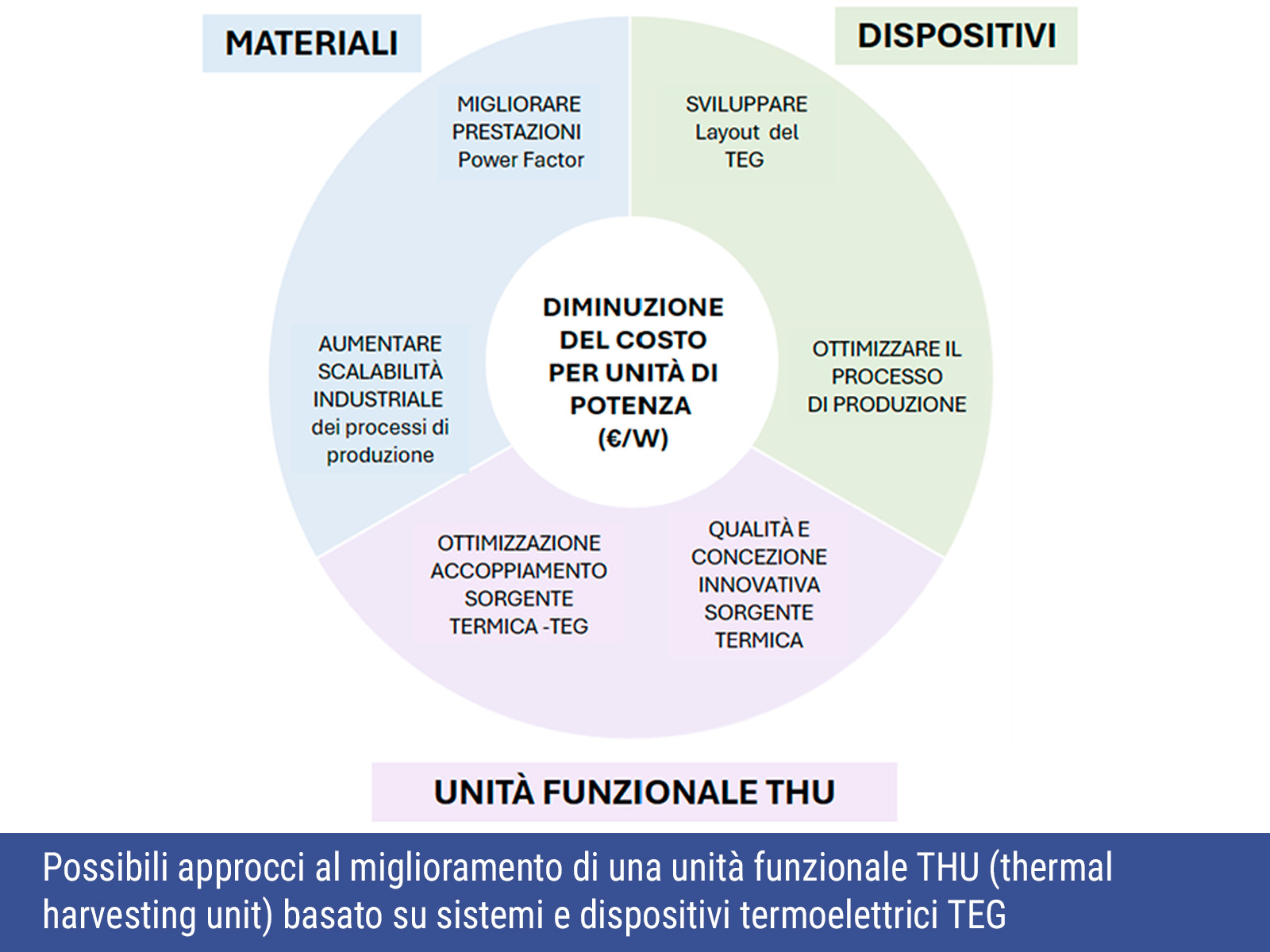 MATERIALI

DISPOSITIVI

MIGLIORARE PRESTAZIONI Power Factor

SVILUPPARE Layout del TEG

AUMENTARE SCALABILITÀ INDUSTRIALE dei processi di produzione

DIMINUZIONE DEL COSTO PER UNITÀ DI POTENZA (€/W)

OTTIMIZZARE IL PROCESSO DI PRODUZIONE

OTTIMIZZAZIONE ACCOPPIAMENTO SORGENTE TERMICA -TEG

QUALITÀ E CONCEZIONE INNOVATIVA SORGENTE TERMICA

UNITÀ FUNZIONALE THU

Possibili approcci al miglioramento di una unità funzionale THU (thermal harvesting unit) basato su sistemi e dispositivi termoelettrici TEG